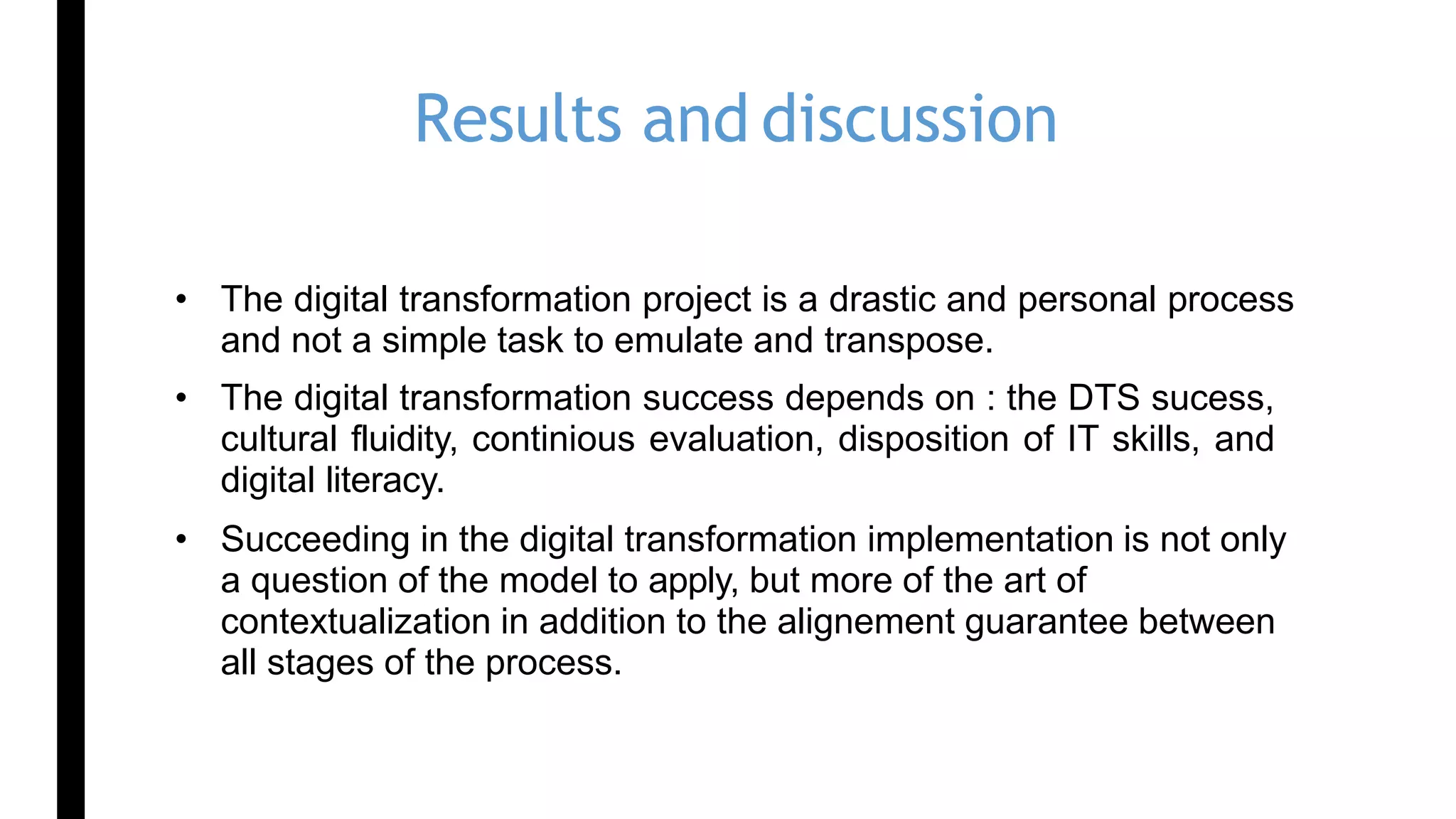 Results and discussion

• The digital transformation project is a drastic and personal process and not a simple task to emulate and transpose.

• The digital transformation success depends on : the DTS sucess, cultural fluidity, continious evaluation, disposition of IT skills, and digital literacy.

• Succeeding in the digital transformation implementation is not only a question of the model to apply, but more of the art of contextualization in addition to the alignement guarantee between all stages of the process.